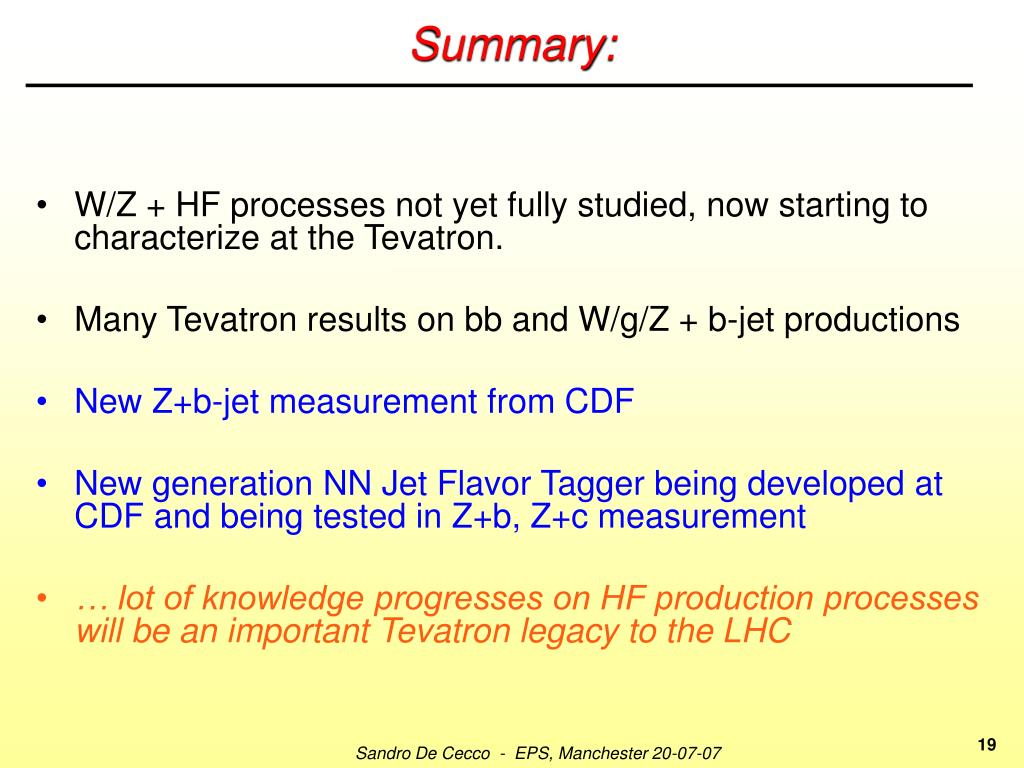 Summary:

• W/Z + HF processes not yet fully studied, now starting to characterize at the Tevatron.

• Many Tevatron results on bb and W/g/Z + b-jet productions

• New Z+b-jet measurement from CDF

• New generation NN Jet Flavor Tagger being developed at CDF and being tested in Z+b, Z+c measurement

• … lot of knowledge progresses on HF production processes will be an important Tevatron legacy to the LHC

Sandro De Cecco - EPS, Manchester 20-07-07

19